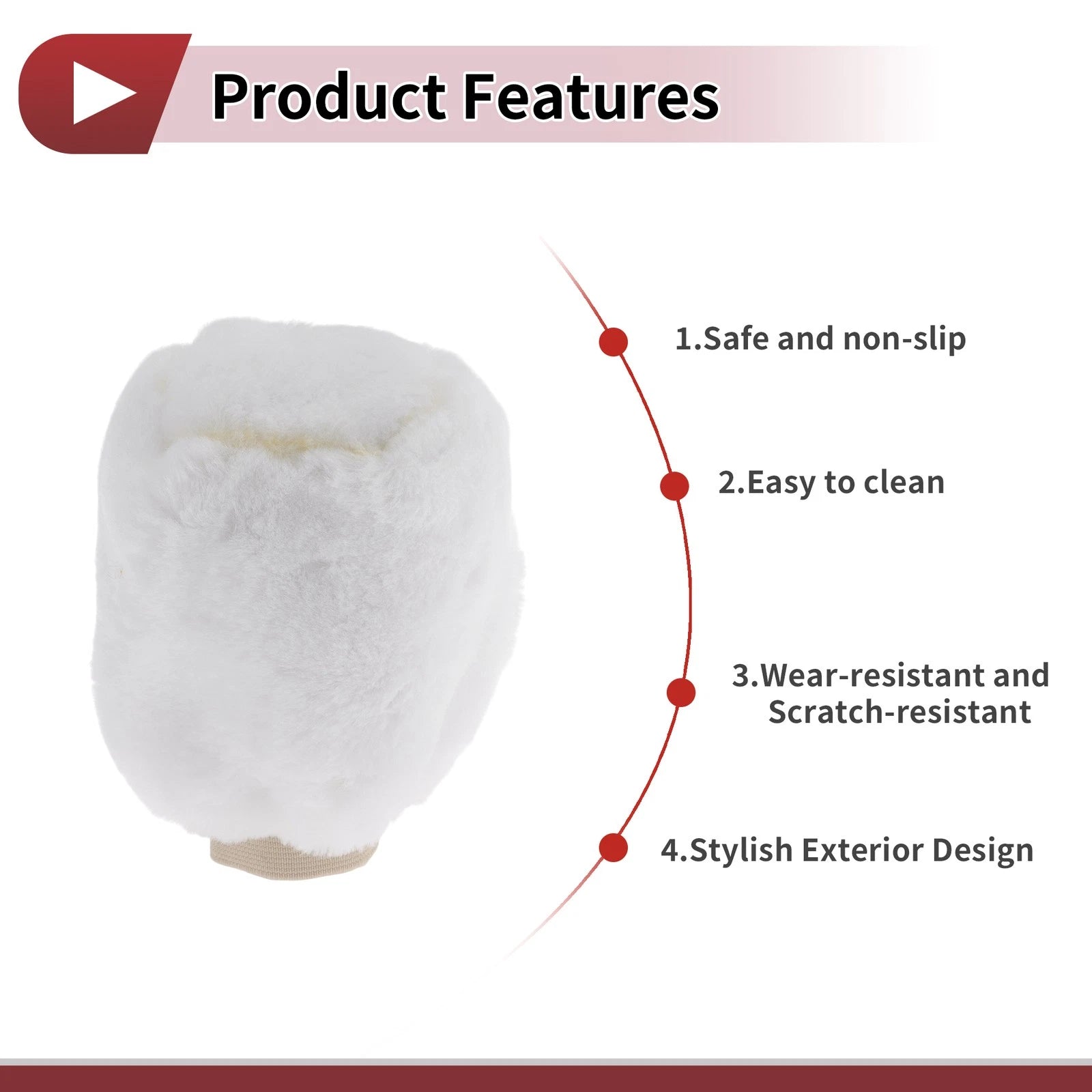 Product Features

1.Safe and non-slip

2.Easy to clean

3.Wear-resistant and Scratch-resistant

4.Stylish Exterior Design